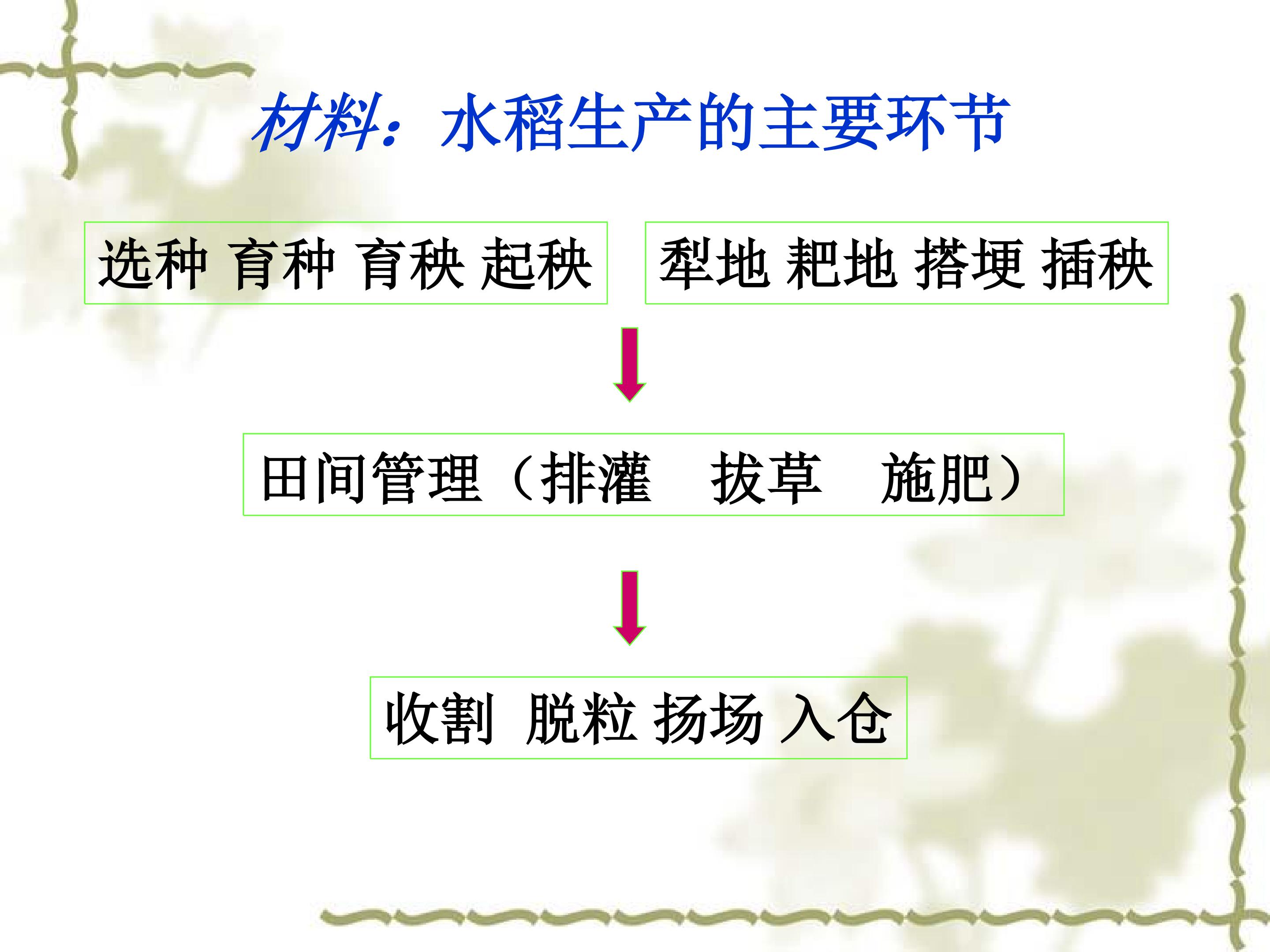 材料：水稻生产的主要环节

选种 育种 育秧 起秧

犁地 耙地 搭埂 插秧

田间管理（排灌　拔草　施肥）

收割 脱粒 扬场 入仓